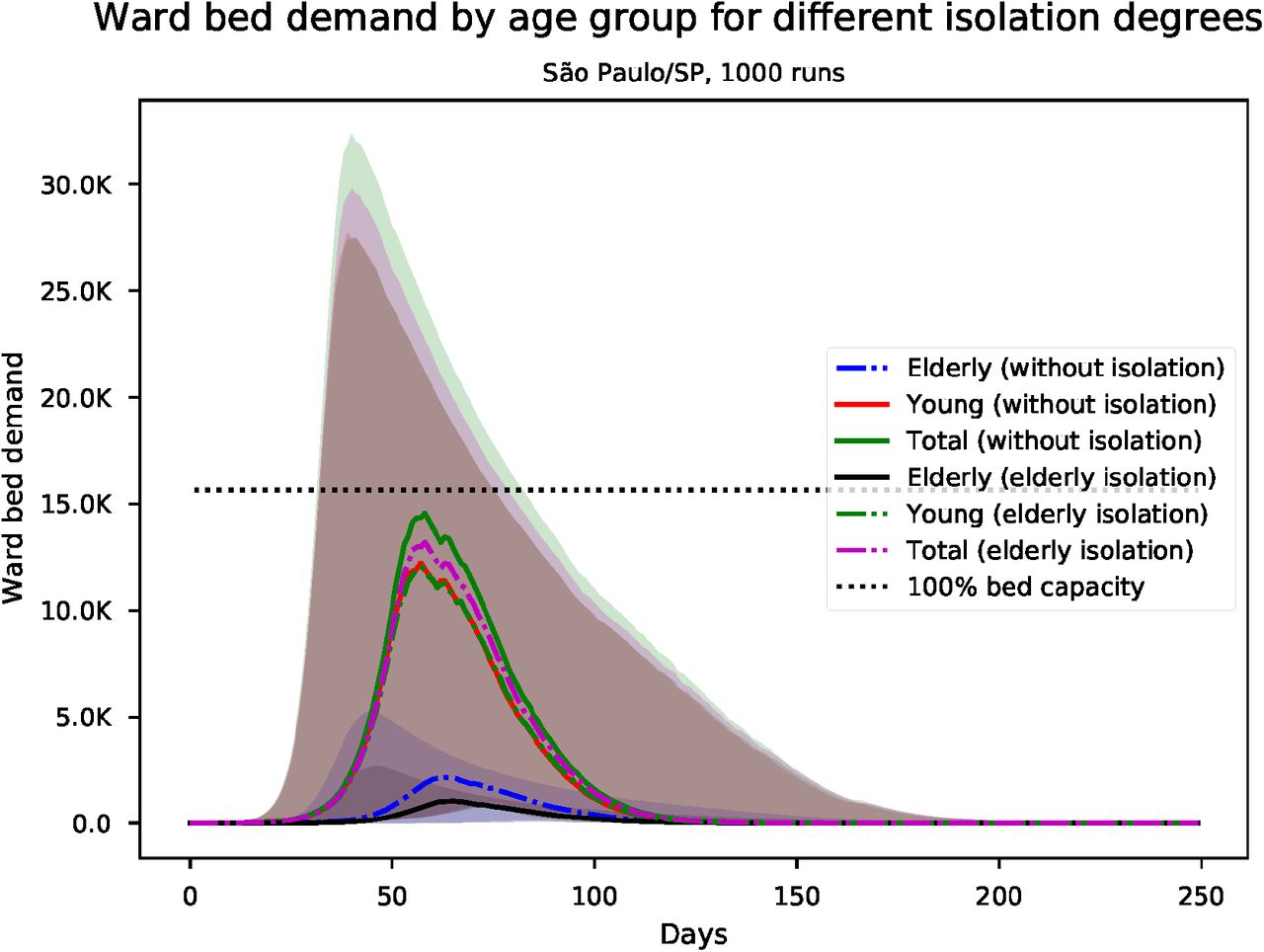 Ward bed demand by age group for different isolation degrees

São Paulo/SP, 1000 runs

Ward bed demand

30.0K
25.0K
20.0K
15.0K
10.0K
5.0K
0.0

Elderly (without isolation)
Young (without isolation)
Total (without isolation)
Elderly (elderly isolation)
Young (elderly isolation)
Total (elderly isolation)
100% bed capacity

0 50 100 150 200 250

Days